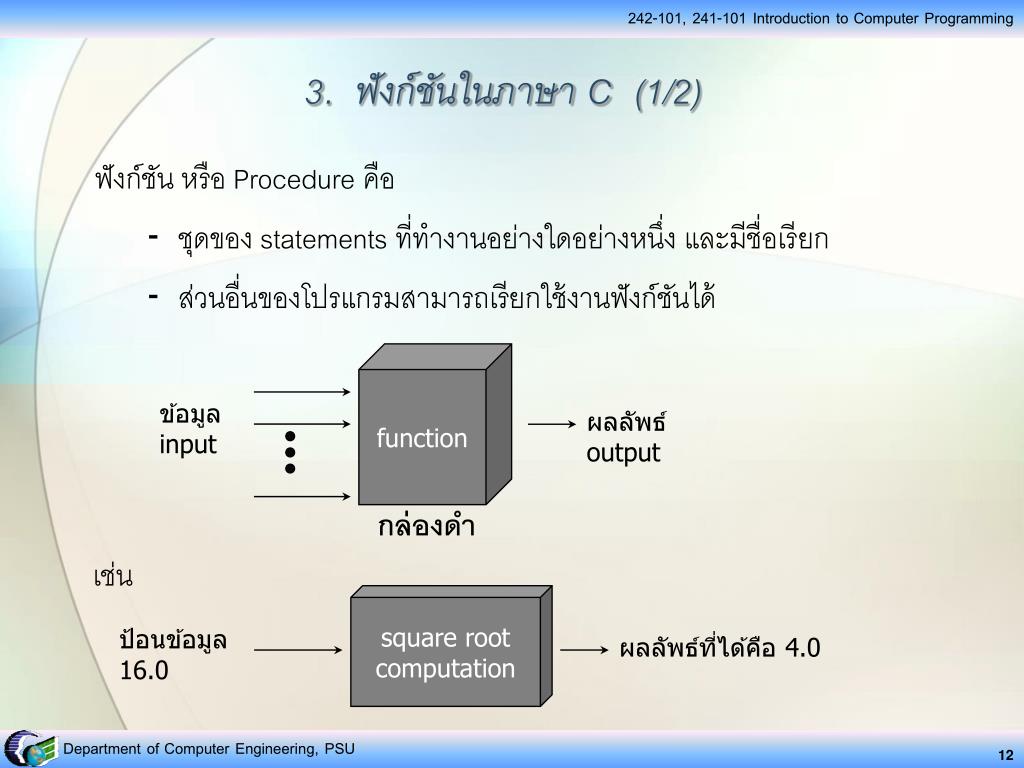 242-101, 241-101 Introduction to Computer Programming

3. ฟังก์ชันในภาษา C (1/2)

ฟังก์ชัน หรือ Procedure คือ

- ชุดของ statements ที่ทำงานอย่างใดอย่างหนึ่ง และมีชื่อเรียก
- ส่วนอื่นของโปรแกรมสามารถเรียกใช้งานฟังก์ชันได้

ข้อมูล input

function

ผลลัพธ์ output

กล่องดำ

เช่น

ป้อนข้อมูล 16.0

square root computation

ผลลัพธ์ที่ได้คือ 4.0

Department of Computer Engineering, PSU

12